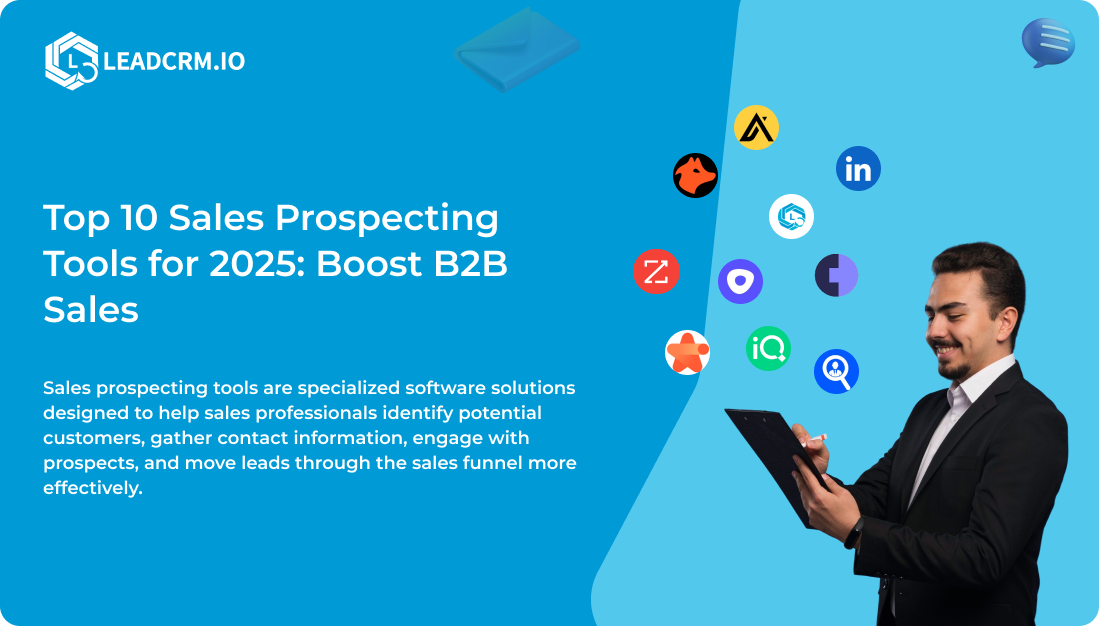 LEADCRM.IO

Top 10 Sales Prospecting Tools for 2025: Boost B2B Sales

Sales prospecting tools are specialized software solutions designed to help sales professionals identify potential customers, gather contact information, engage with prospects, and move leads through the sales funnel more effectively.

in

iQ